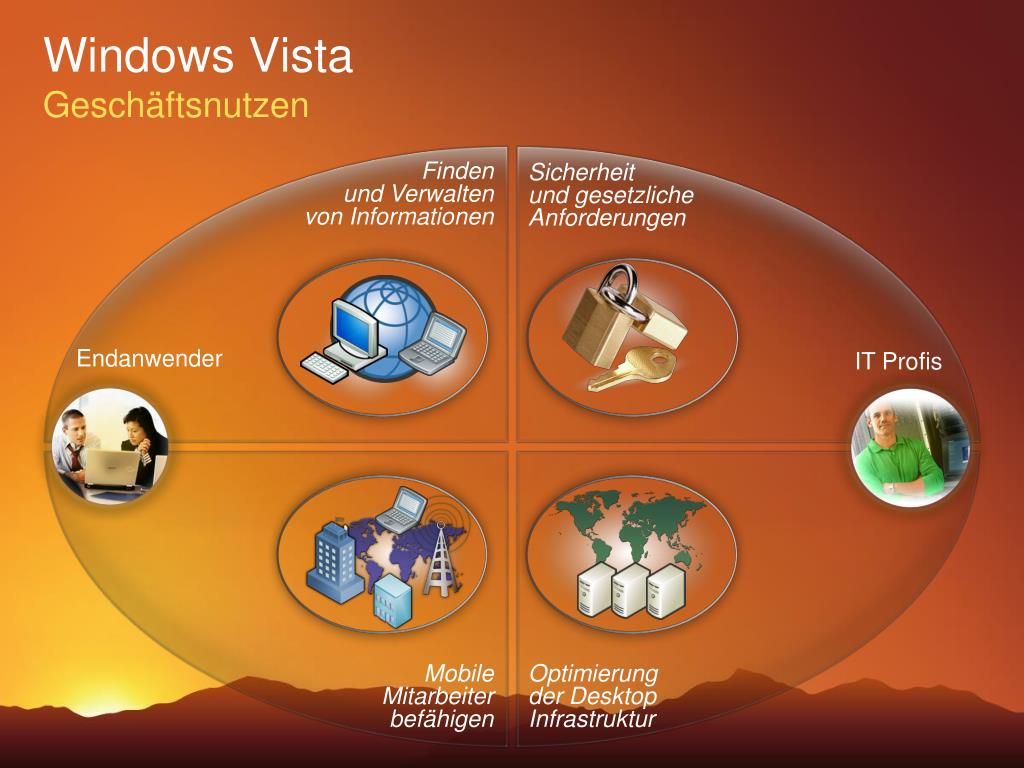 Windows Vista
Geschäftsnutzen

Finden und Verwalten von Informationen

Sicherheit und gesetzliche Anforderungen

Endanwender

IT Profis

Mobile Mitarbeiter befähigen

Optimierung der Desktop Infrastruktur